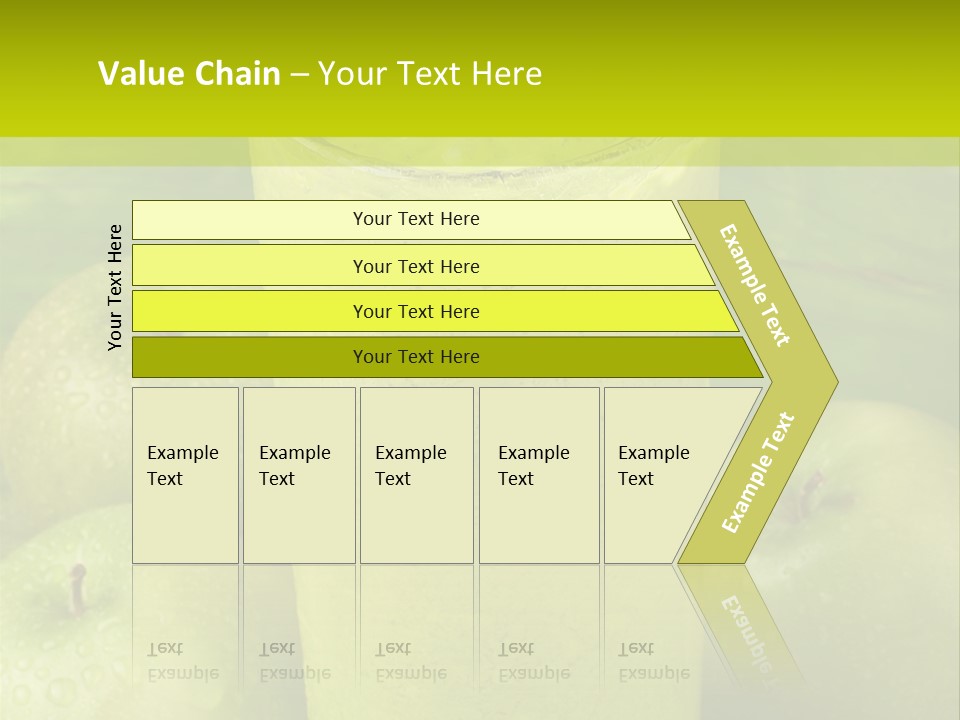 Value Chain – Your Text Here

Your Text Here

Your Text Here

Your Text Here

Your Text Here

Your Text Here

Example Text

Example Text

Example Text

Example Text

Example Text

Example Text

Example Text